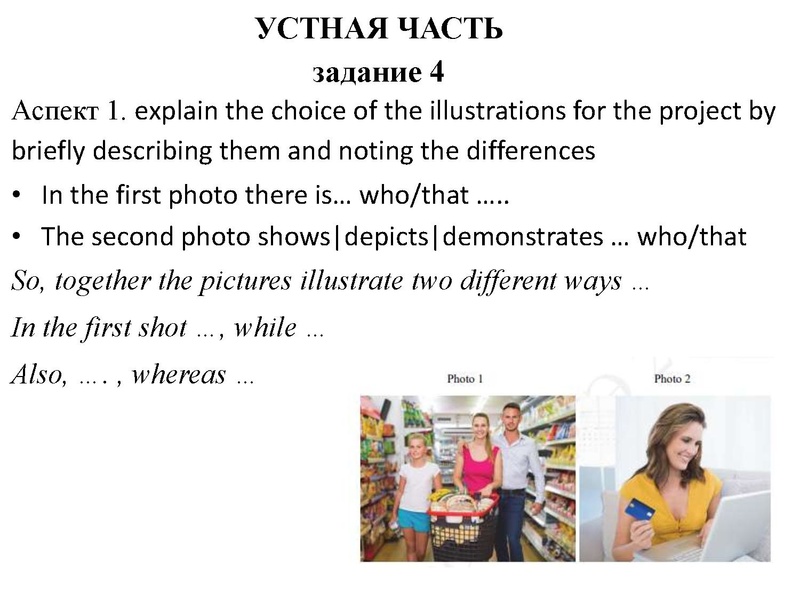 УСТНАЯ ЧАСТЬ
задание 4

Аспект 1. explain the choice of the illustrations for the project by briefly describing them and noting the differences

• In the first photo there is… who/that …..
• The second photo shows|depicts|demonstrates … who/that

So, together the pictures illustrate two different ways …

In the first shot …, while …

Also, …. , whereas …

Photo 1

Photo 2